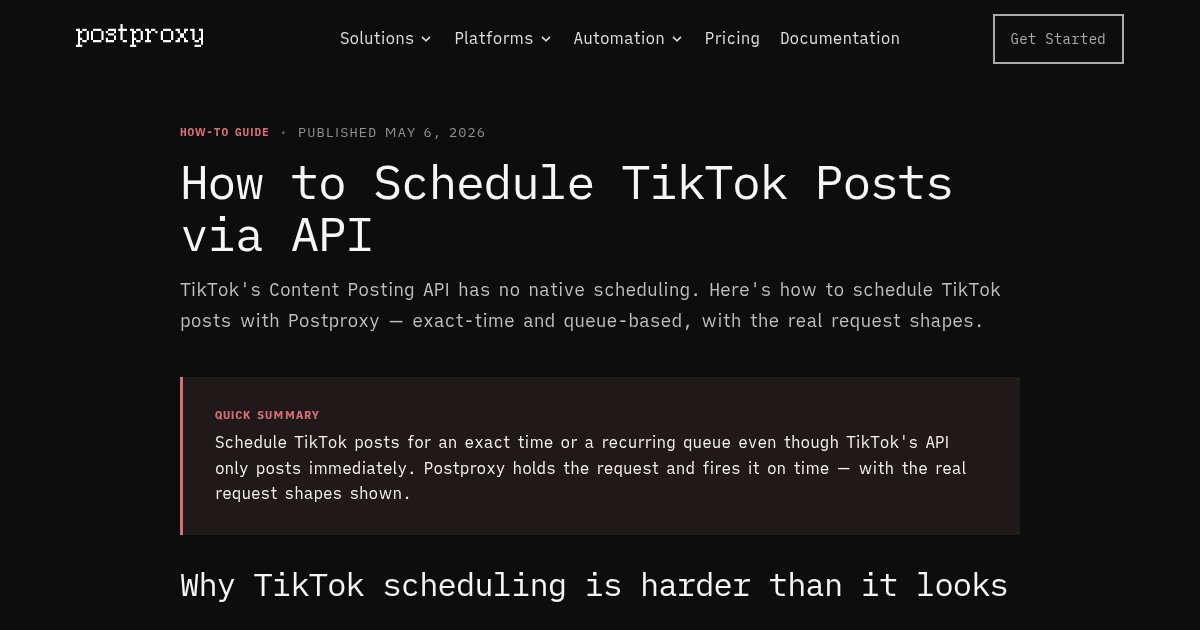 postproxy

Solutions Platforms Automation Pricing Documentation

Get Started

HOW-TO GUIDE · PUBLISHED MAY 6, 2026

How to Schedule TikTok Posts via API

TikTok's Content Posting API has no native scheduling. Here's how to schedule TikTok posts with Postproxy — exact-time and queue-based, with the real request shapes.

QUICK SUMMARY

Schedule TikTok posts for an exact time or a recurring queue even though TikTok's API only posts immediately. Postproxy holds the request and fires it on time — with the real request shapes shown.

Why TikTok scheduling is harder than it looks